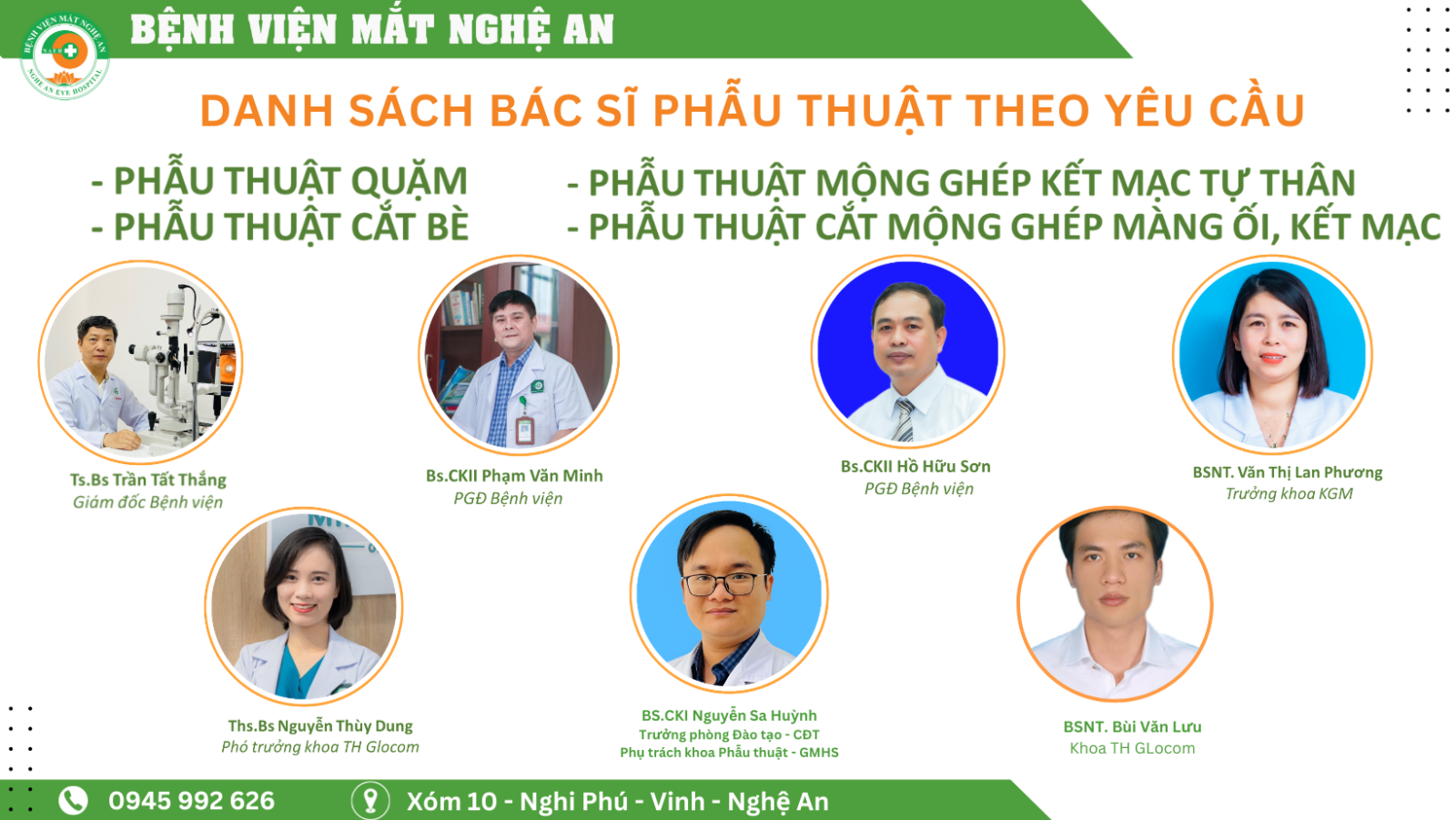 BỆNH VIỆN MẮT NGHỆ AN NGHE AN EYE HOSPITAL

BỆNH VIỆN MẮT NGHỆ AN

DANH SÁCH BÁC SĨ PHẪU THUẬT THEO YÊU CẦU

- PHẪU THUẬT QUẶM
- PHẪU THUẬT CẮT BÈ

- PHẪU THUẬT MỘNG GHÉP KẾT MẠC TỰ THÂN
- PHẪU THUẬT CẮT MỘNG GHÉP MÀNG ỐI, KẾT MẠC

Ts.Bs Trần Tất Thắng
Giám đốc Bệnh viện

Bs.CKII Phạm Văn Minh
PGĐ Bệnh viện

Bs.CKII Hồ Hữu Sơn
PGĐ Bệnh viện

BSNT. Văn Thị Lan Phương
Trưởng khoa KGM

Ths.Bs Nguyễn Thùy Dung
Phó trưởng khoa TH Glocom

BS.CKI Nguyễn Sa Huỳnh
Trưởng phòng Đào tạo - CĐT
Phụ trách khoa Phẫu thuật - GMHS

BSNT. Bùi Văn Lưu
Khoa TH GLocom

0945 992 626

Xóm 10 - Nghi Phú - Vinh - Nghệ An